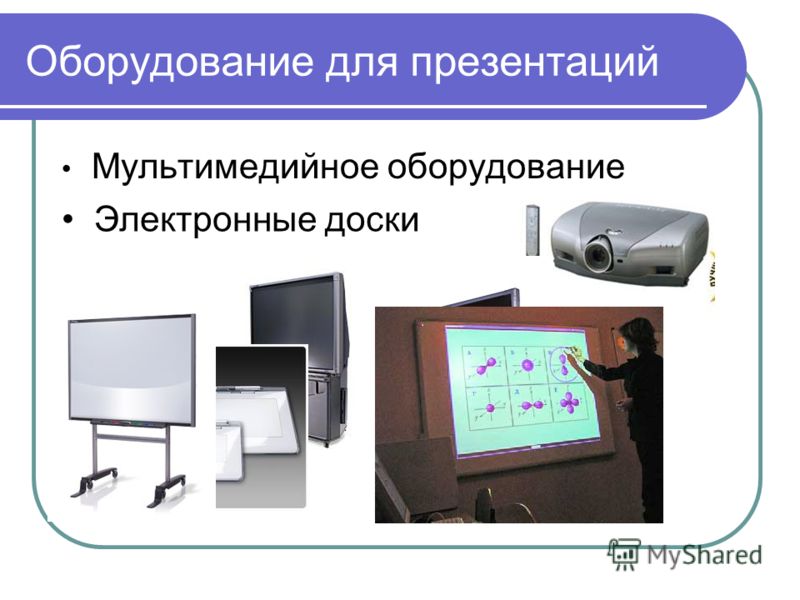 Оборудование для презентаций

• Мультимедийное оборудование
• Электронные доски

MyShared